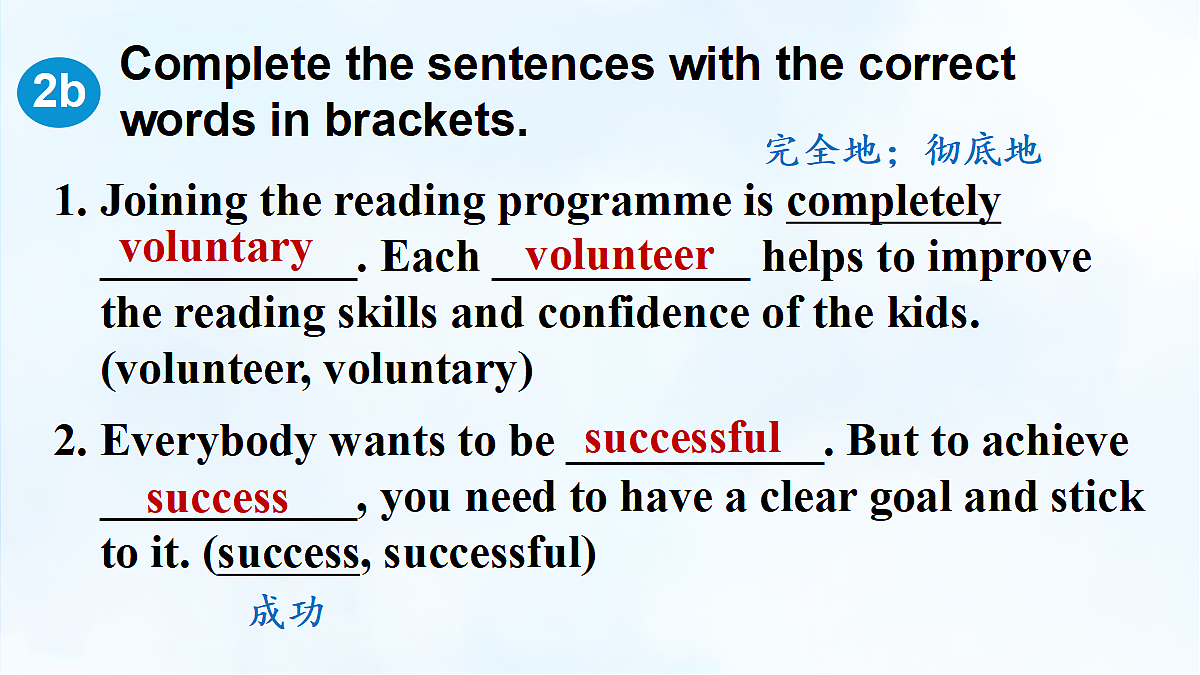 2b Complete the sentences with the correct words in brackets.

完全地；彻底地

1. Joining the reading programme is completely voluntary. Each volunteer helps to improve the reading skills and confidence of the kids. (volunteer, voluntary)

2. Everybody wants to be successful. But to achieve success, you need to have a clear goal and stick to it. (success, successful)

成功